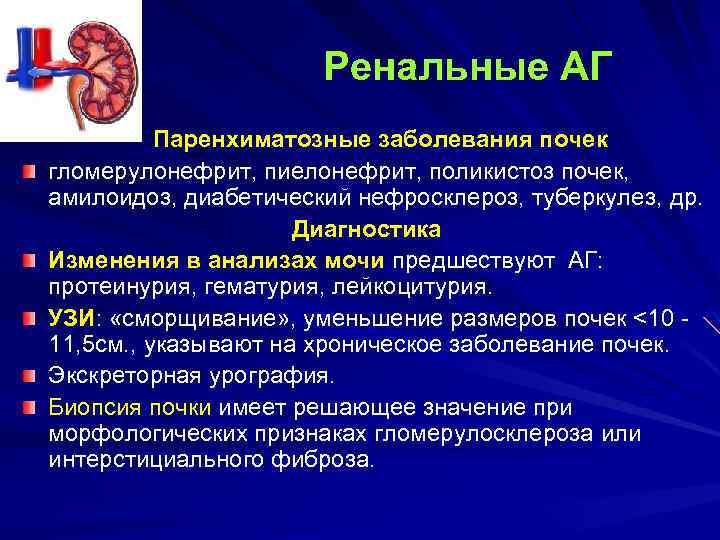 Ренальные АГ

Паренхиматозные заболевания почек

гломерулонефрит, пиелонефрит, поликистоз почек, амилоидоз, диабетический нефросклероз, туберкулез, др.

Диагностика

Изменения в анализах мочи предшествуют АГ: протеинурия, гематурия, лейкоцитурия.

УЗИ: «сморщивание», уменьшение размеров почек <10 - 11,5см., указывают на хроническое заболевание почек.

Экскреторная урография.

Биопсия почки имеет решающее значение при морфологических признаках гломерулосклероза или интерстициального фиброза.